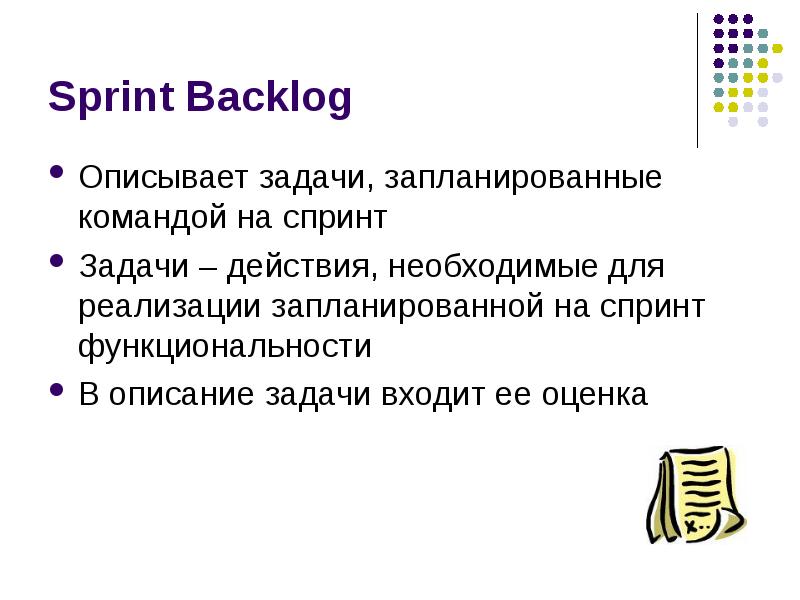 Sprint Backlog

• Описывает задачи, запланированные командой на спринт

• Задачи – действия, необходимые для реализации запланированной на спринт функциональности

• В описание задачи входит ее оценка